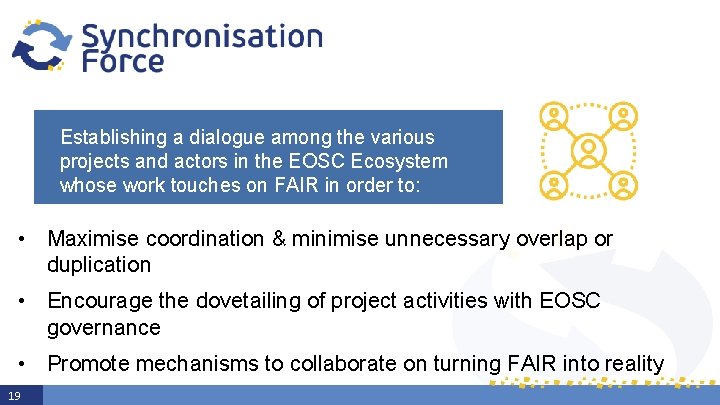 Synchronisation Force

Establishing a dialogue among the various projects and actors in the EOSC Ecosystem whose work touches on FAIR in order to:

• Maximise coordination & minimise unnecessary overlap or duplication

• Encourage the dovetailing of project activities with EOSC governance

• Promote mechanisms to collaborate on turning FAIR into reality

19